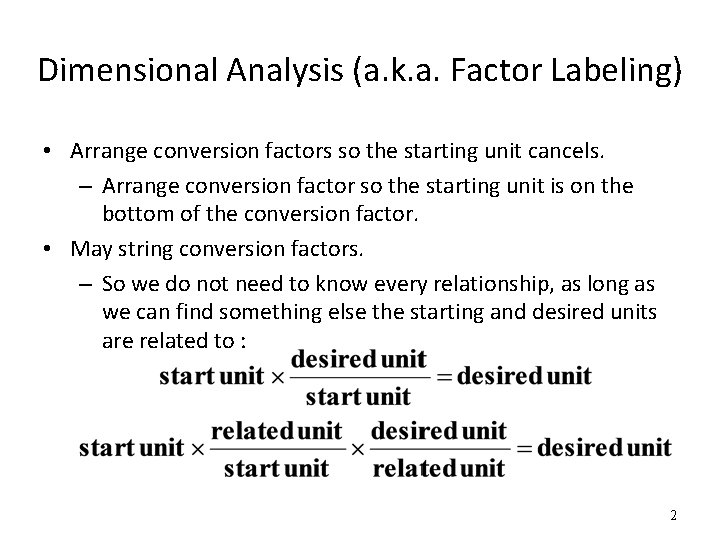 Dimensional Analysis (a.k.a. Factor Labeling)

• Arrange conversion factors so the starting unit cancels.
  – Arrange conversion factor so the starting unit is on the bottom of the conversion factor.
• May string conversion factors.
  – So we do not need to know every relationship, as long as we can find something else the starting and desired units are related to :

$\textbf{start unit} \times \frac{\textbf{desired unit}}{\textbf{start unit}} = \textbf{desired unit}$

$\textbf{start unit} \times \frac{\textbf{related unit}}{\textbf{start unit}} \times \frac{\textbf{desired unit}}{\textbf{related unit}} = \textbf{desired unit}$

2